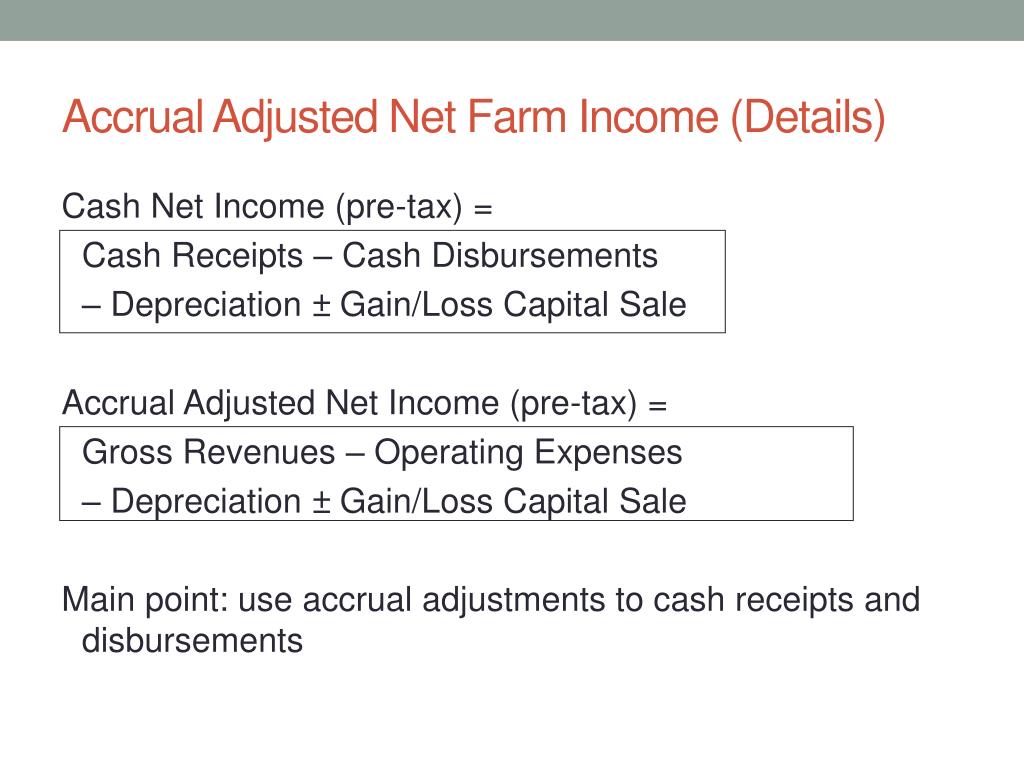 Accrual Adjusted Net Farm Income (Details)

Cash Net Income (pre-tax) =

Cash Receipts – Cash Disbursements
– Depreciation ± Gain/Loss Capital Sale

Accrual Adjusted Net Income (pre-tax) =

Gross Revenues – Operating Expenses
– Depreciation ± Gain/Loss Capital Sale

Main point: use accrual adjustments to cash receipts and disbursements